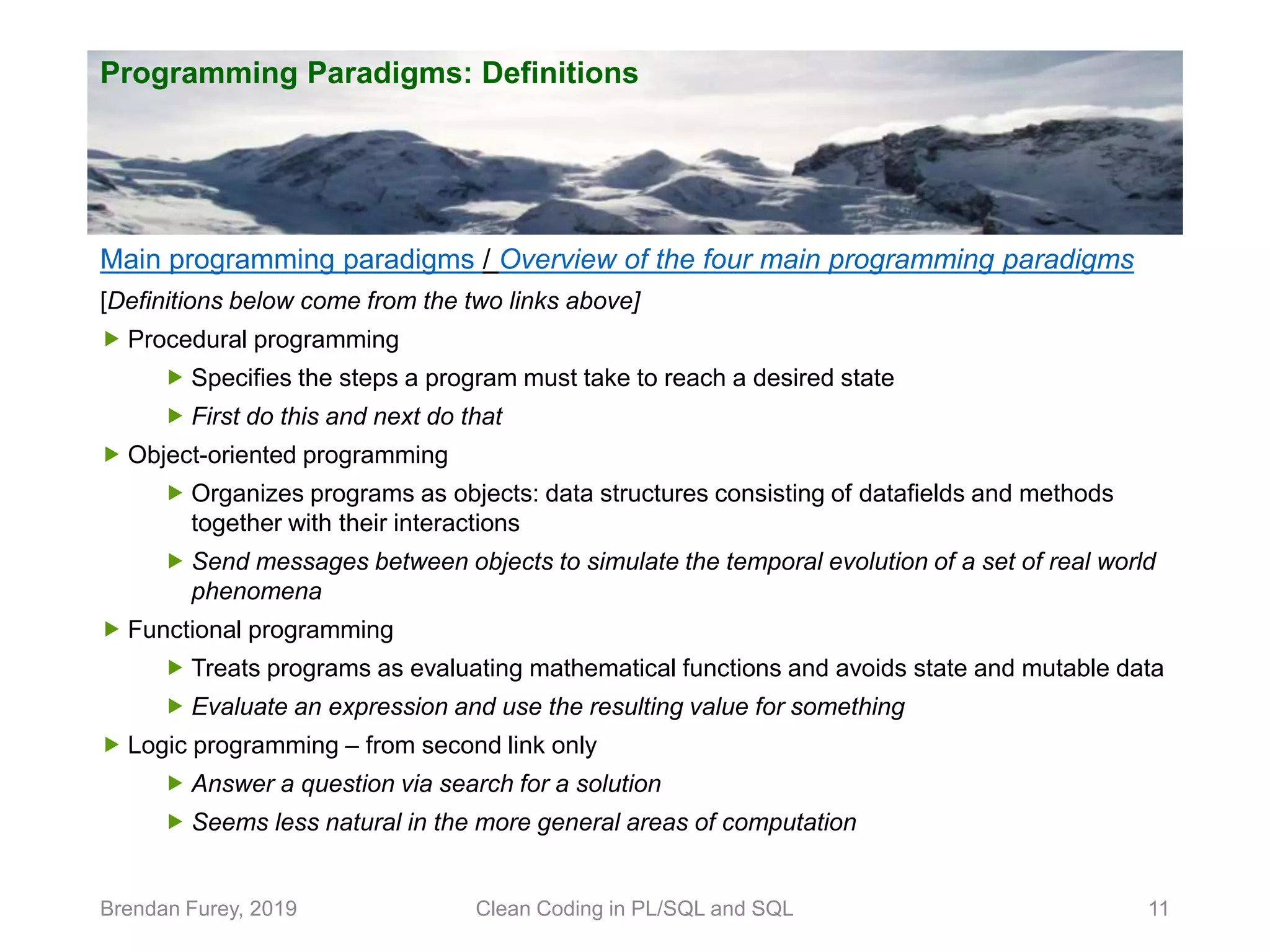 Programming Paradigms: Definitions

Main programming paradigms / Overview of the four main programming paradigms

[Definitions below come from the two links above]

Procedural programming

Specifies the steps a program must take to reach a desired state

First do this and next do that

Object-oriented programming

Organizes programs as objects: data structures consisting of datafields and methods together with their interactions

Send messages between objects to simulate the temporal evolution of a set of real world phenomena

Functional programming

Treats programs as evaluating mathematical functions and avoids state and mutable data

Evaluate an expression and use the resulting value for something

Logic programming – from second link only

Answer a question via search for a solution

Seems less natural in the more general areas of computation

Brendan Furey, 2019

Clean Coding in PL/SQL and SQL

11